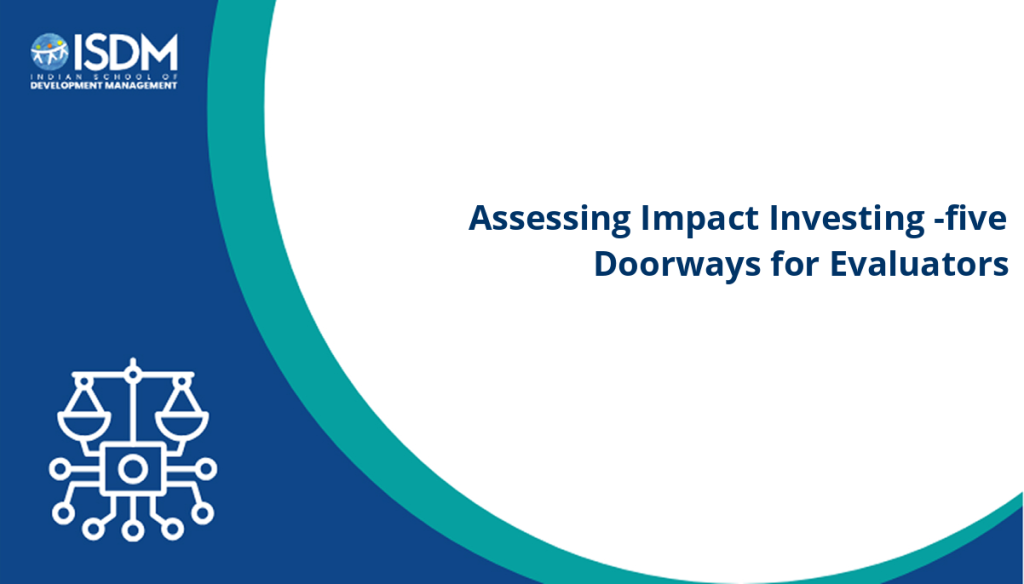 ISDM
INDIAN SCHOOL OF
DEVELOPMENT MANAGEMENT

Assessing Impact Investing -five Doorways for Evaluators